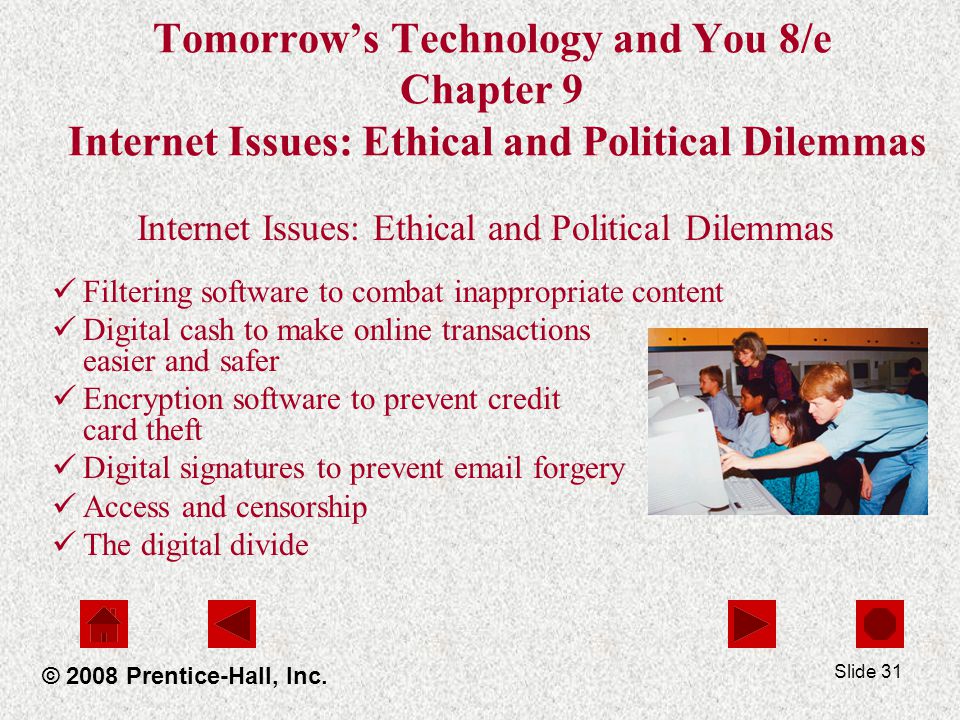 Tomorrow's Technology and You 8/e
Chapter 9
Internet Issues: Ethical and Political Dilemmas

Internet Issues: Ethical and Political Dilemmas

✓ Filtering software to combat inappropriate content
✓ Digital cash to make online transactions easier and safer
✓ Encryption software to prevent credit card theft
✓ Digital signatures to prevent email forgery
✓ Access and censorship
✓ The digital divide

© 2008 Prentice-Hall, Inc.

Slide 31